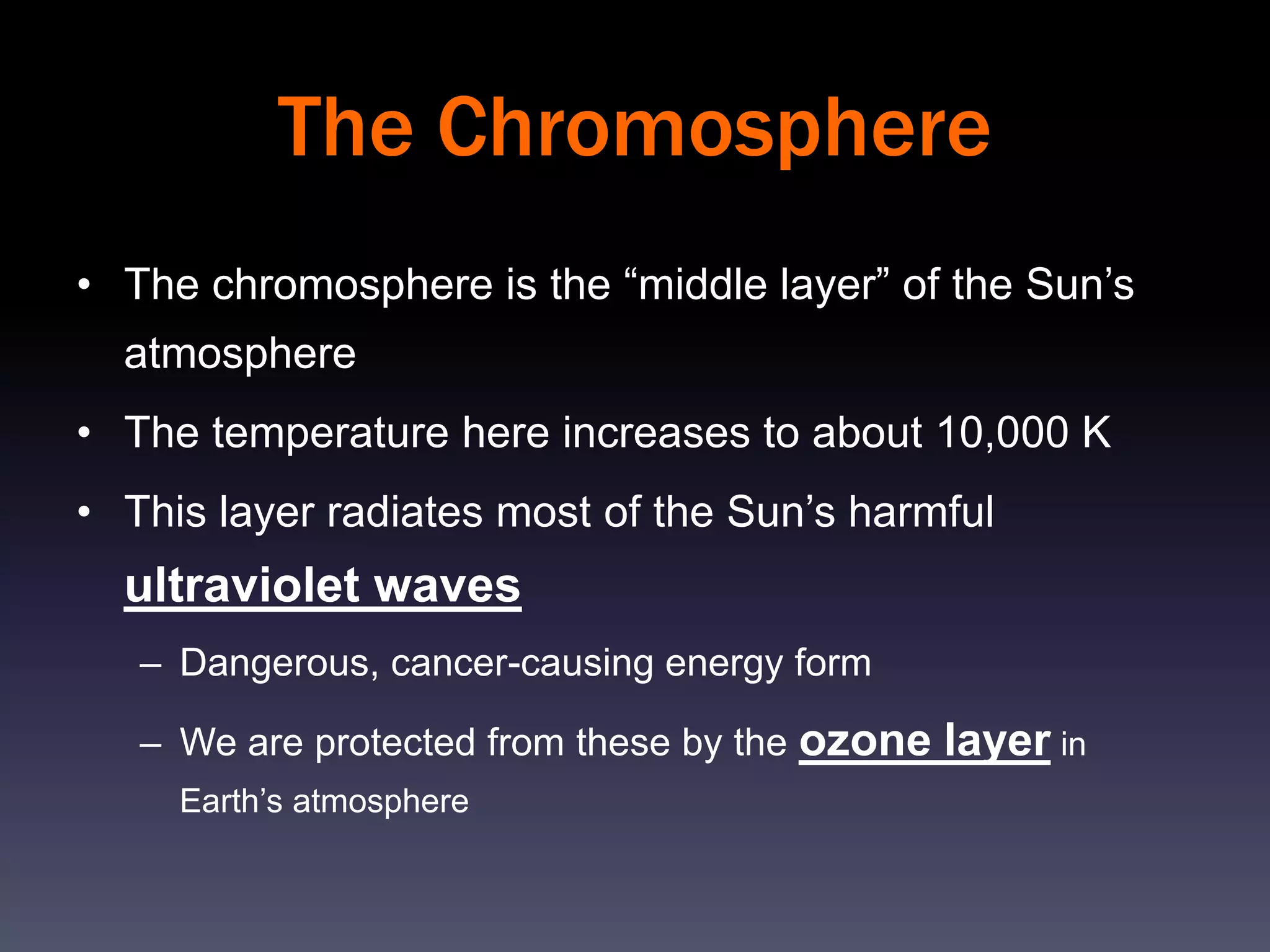 The Chromosphere

• The chromosphere is the “middle layer” of the Sun’s atmosphere

• The temperature here increases to about 10,000 K

• This layer radiates most of the Sun’s harmful ultraviolet waves

– Dangerous, cancer-causing energy form

– We are protected from these by the ozone layer in Earth’s atmosphere